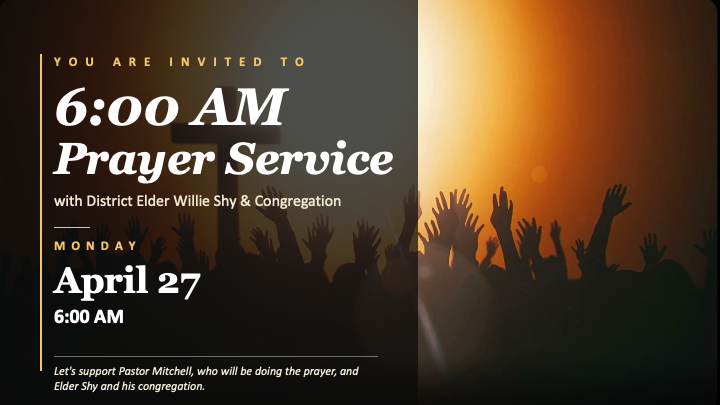 YOU ARE INVITED TO

6:00 AM Prayer Service

with District Elder Willie Shy & Congregation

MONDAY

April 27

6:00 AM

Let's support Pastor Mitchell, who will be doing the prayer, and Elder Shy and his congregation.